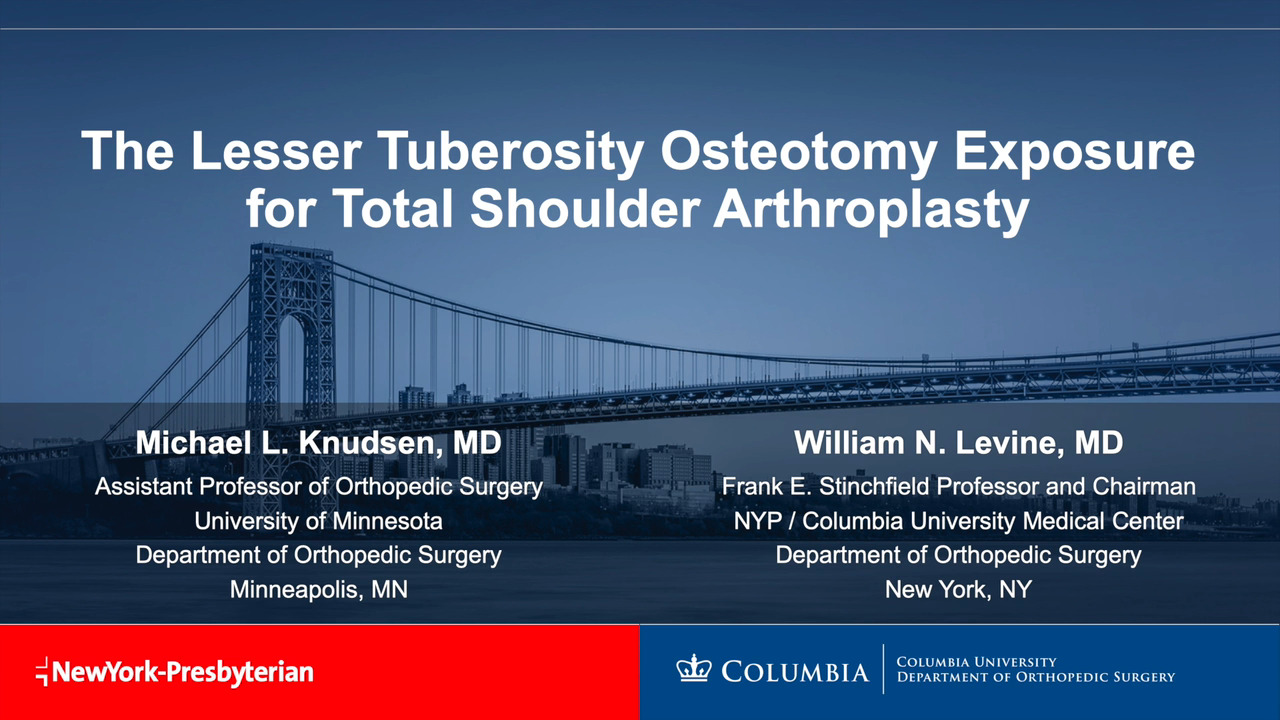 The Lesser Tuberosity Osteotomy Exposure for Total Shoulder Arthroplasty

Michael L. Knudsen, MD
Assistant Professor of Orthopedic Surgery
University of Minnesota
Department of Orthopedic Surgery
Minneapolis, MN

William N. Levine, MD
Frank E. Stinchfield Professor and Chairman
NYP / Columbia University Medical Center
Department of Orthopedic Surgery
New York, NY

NewYork-Presbyterian

COLUMBIA

COLUMBIA UNIVERSITY
DEPARTMENT OF ORTHOPEDIC SURGERY